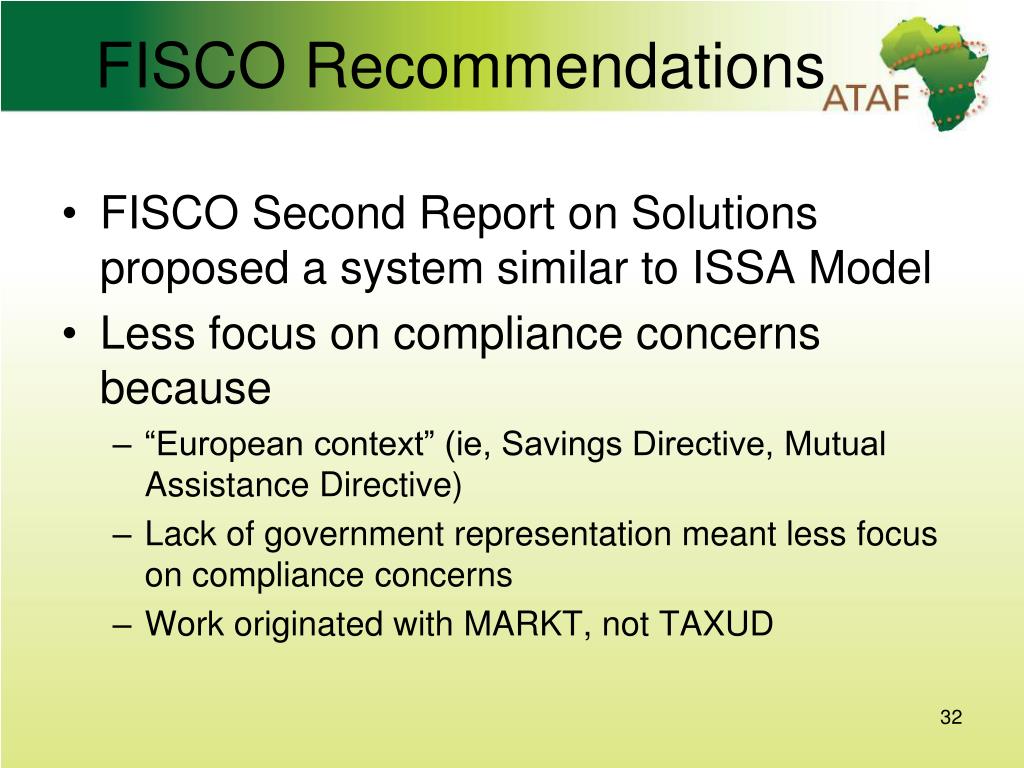 FISCO Recommendations

ATAF

• FISCO Second Report on Solutions proposed a system similar to ISSA Model
• Less focus on compliance concerns because
– “European context” (ie, Savings Directive, Mutual Assistance Directive)
– Lack of government representation meant less focus on compliance concerns
– Work originated with MARKT, not TAXUD

32